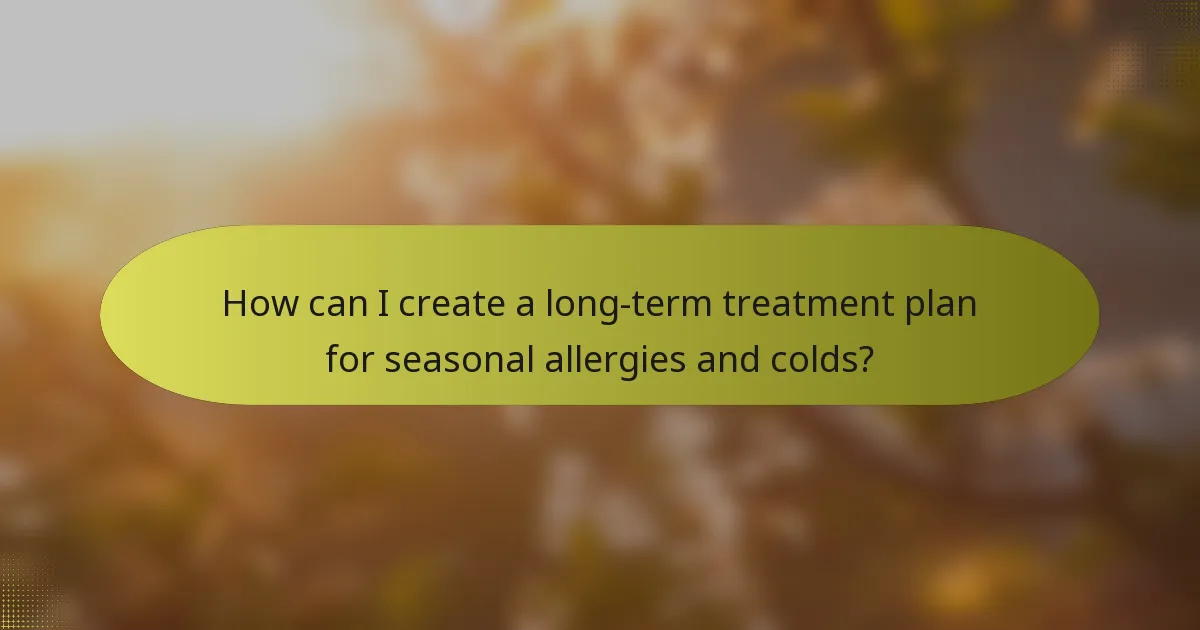 How can I create a long-term treatment plan for seasonal allergies and colds?